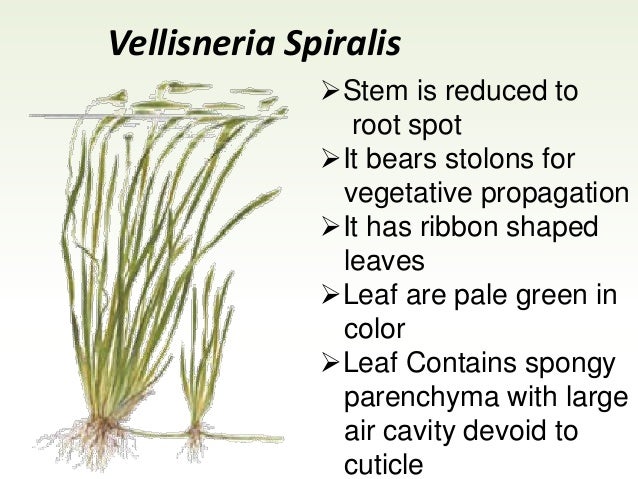 Vellisneria Spiralis

➢Stem is reduced to root spot
➢It bears stolons for vegetative propagation
➢It has ribbon shaped leaves
➢Leaf are pale green in color
➢Leaf Contains spongy parenchyma with large air cavity devoid to cuticle